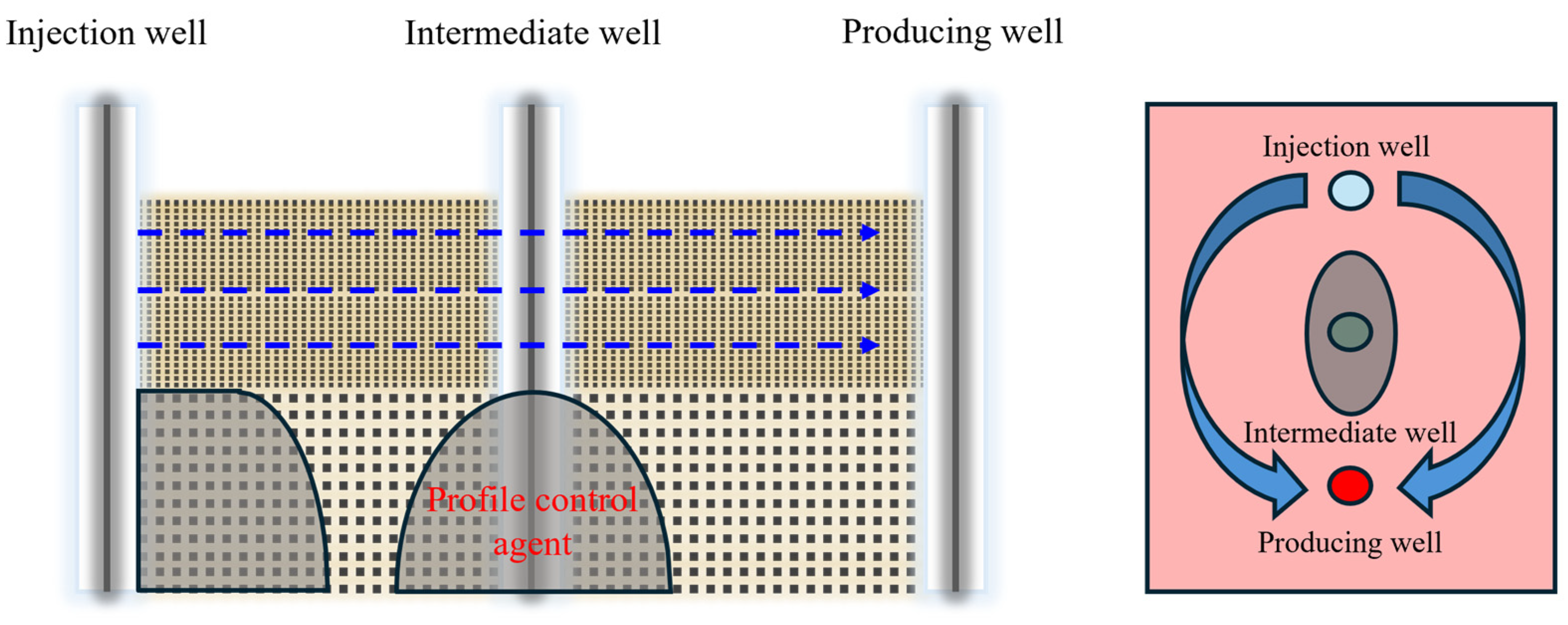 Injection well
Intermediate well
Producing well

Profile control agent

Injection well
Intermediate well
Producing well